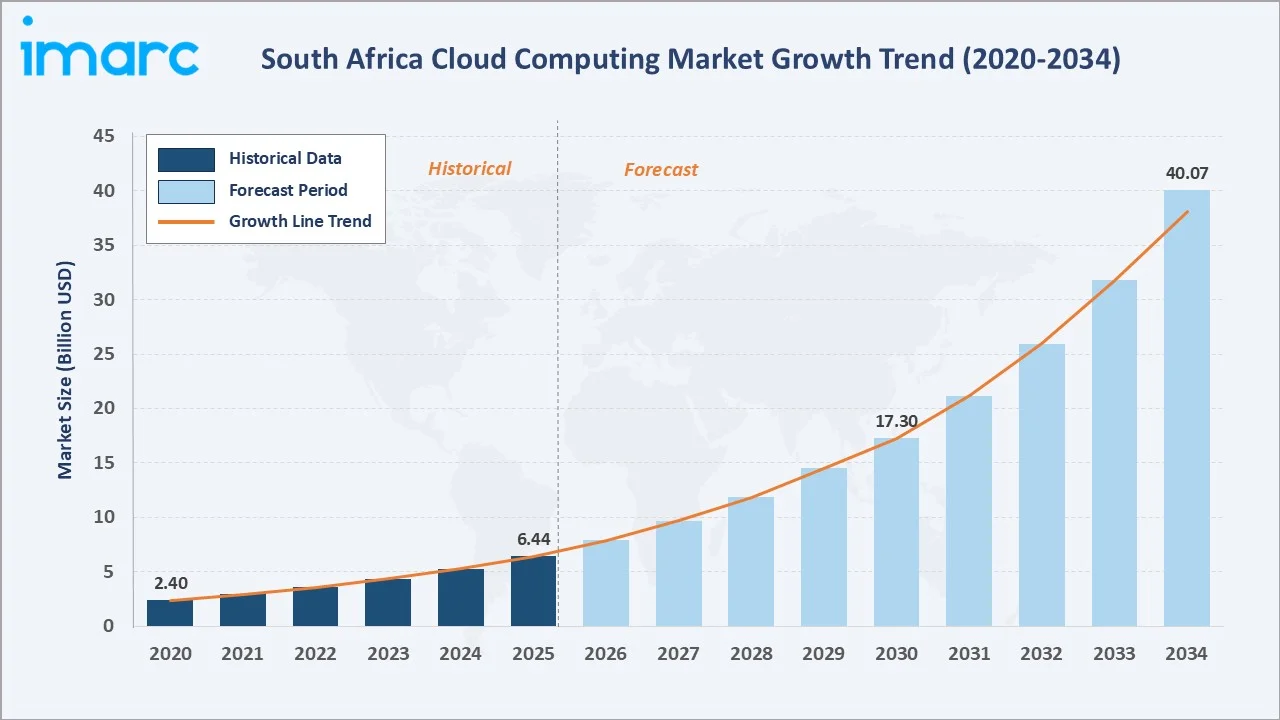 imarc

South Africa Cloud Computing Market Growth Trend (2020-2034)

Historical Data
Forecast Period
Growth Line Trend

Historical
Forecast

Market Size (Billion USD)

45
40
35
30
25
20
15
10
5
0

2.40
6.44
17.30
40.07

2020 2021 2022 2023 2024 2025 2026 2027 2028 2029 2030 2031 2032 2033 2034